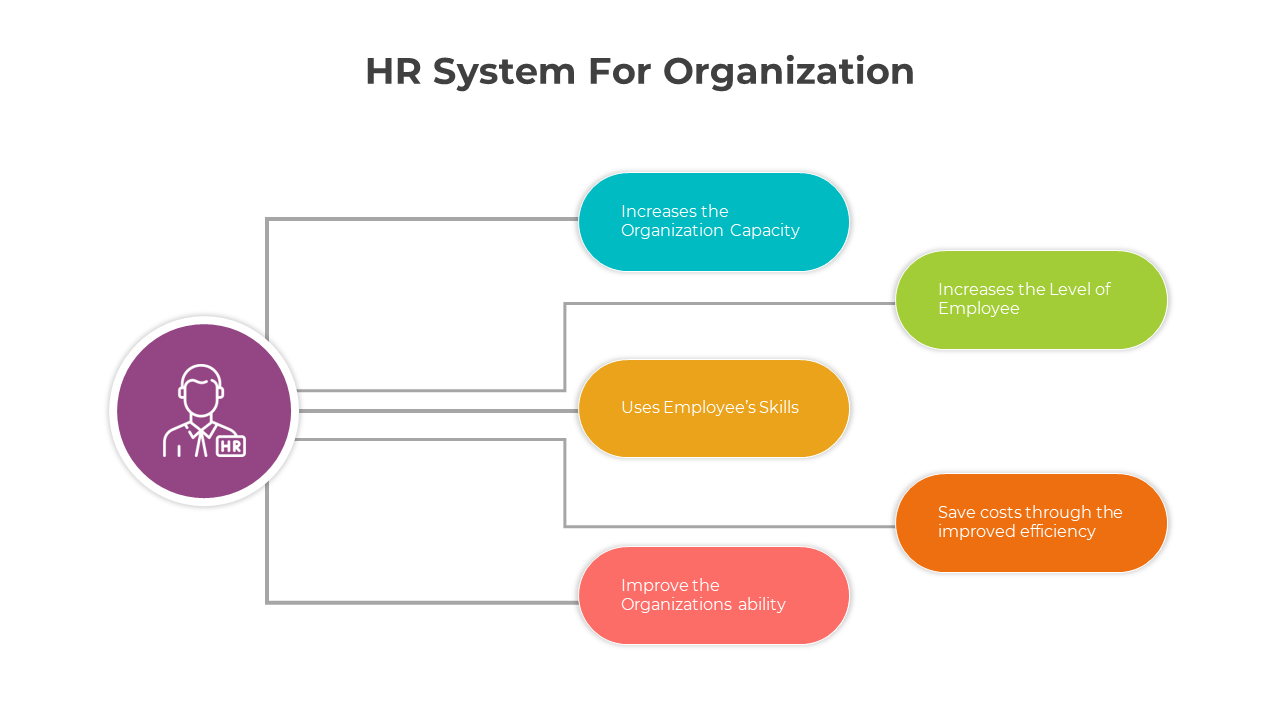 HR System For Organization

HR

Increases the Organization Capacity

Increases the Level of Employee

Uses Employee's Skills

Save costs through the improved efficiency

Improve the Organizations ability